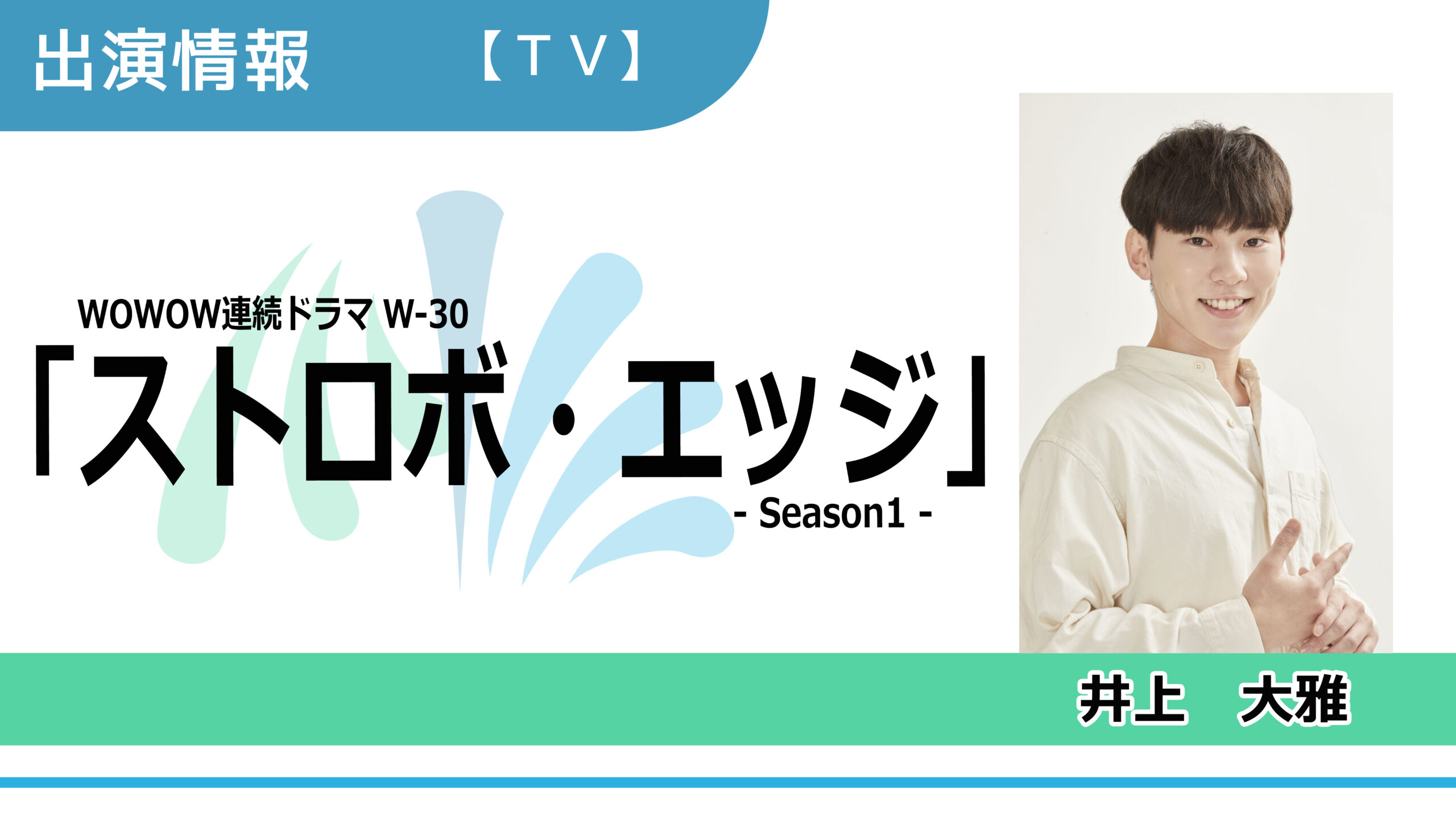 出演情報　【ＴＶ】

WOWOW連続ドラマ W-30
「ストロボ・エッジ」
- Season1 -

井上　大雅